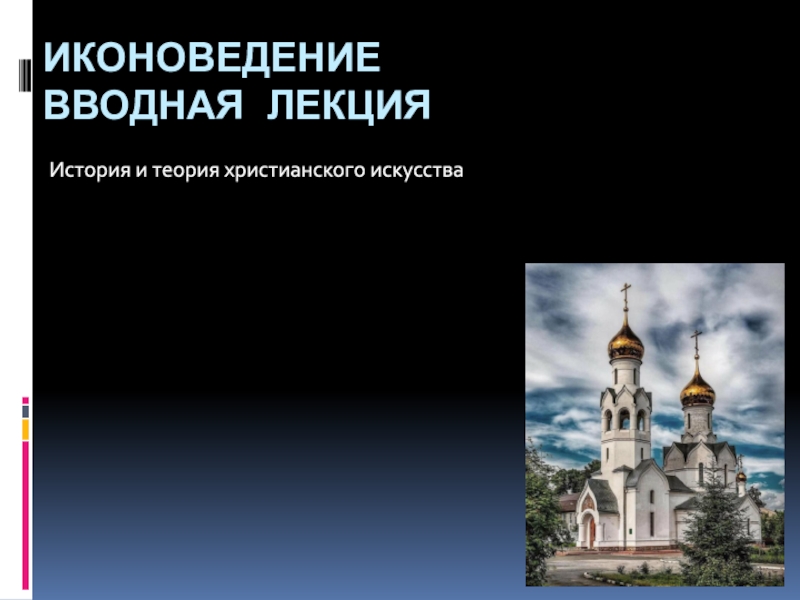 ИКОНОВЕДЕНИЕ
ВВОДНАЯ ЛЕКЦИЯ

История и теория христианского искусства